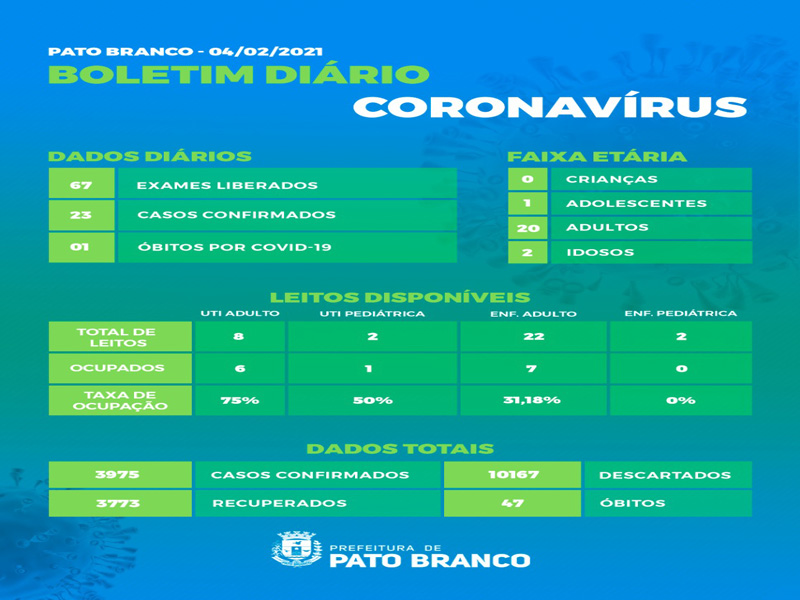 PATO BRANCO - 04/02/2021

BOLETIM DIÁRIO

CORONAVÍRUS

DADOS DIÁRIOS

| 67 | EXAMES LIBERADOS |
|---|---|
| 23 | CASOS CONFIRMADOS |
| 01 | ÓBITOS POR COVID-19 |

FAIXA ETÁRIA

| 0 | CRIANÇAS |
|---|---|
| 1 | ADOLESCENTES |
| 20 | ADULTOS |
| 2 | IDOSOS |

LEITOS DISPONÍVEIS

| | UTI ADULTO | UTI PEDIÁTRICA | ENF. ADULTO | ENF. PEDIÁTRICA |
|---|---|---|---|---|
| TOTAL DE LEITOS | 8 | 2 | 22 | 2 |
| OCUPADOS | 6 | 1 | 7 | 0 |
| TAXA DE OCUPAÇÃO | 75% | 50% | 31,18% | 0% |

DADOS TOTAIS

| 3975 | CASOS CONFIRMADOS | 10167 | DESCARTADOS |
|---|---|---|---|
| 3773 | RECUPERADOS | 47 | ÓBITOS |

PREFEITURA DE
PATO BRANCO